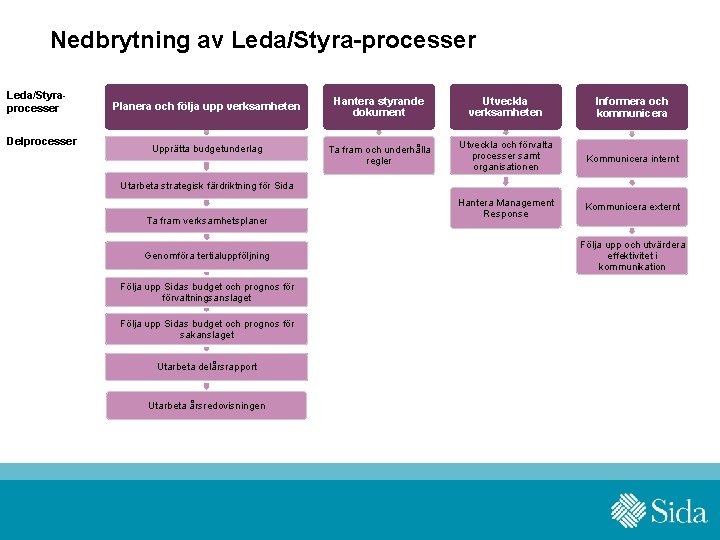 Nedbrytning av Leda/Styra-processer

Leda/Styra-processer

Delprocesser

Planera och följa upp verksamheten

Upprätta budgetunderlag

Utarbeta strategisk färdriktning för Sida

Ta fram verksamhetsplaner

Genomföra tertialuppföljning

Följa upp Sidas budget och prognos för förvaltningsanslaget

Följa upp Sidas budget och prognos för sakanslaget

Utarbeta delårsrapport

Utarbeta årsredovisningen

Hantera styrande dokument

Ta fram och underhålla regler

Utveckla verksamheten

Utveckla och förvalta processer samt organisationen

Hantera Management Response

Informera och kommunicera

Kommunicera internt

Kommunicera externt

Följa upp och utvärdera effektivitet i kommunikation

Sida